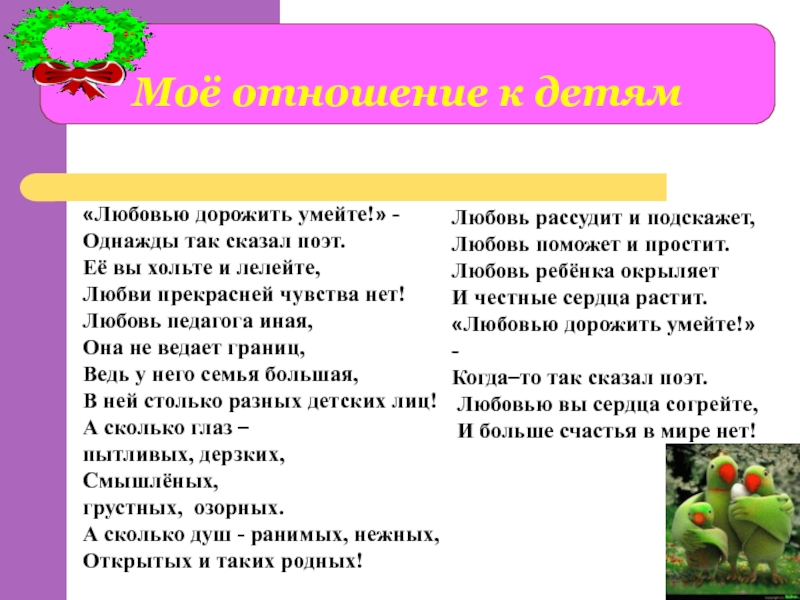 Моё отношение к детям

«Любовью дорожить умейте!» -
Однажды так сказал поэт.
Её вы хольте и лелейте,
Любви прекрасней чувства нет!
Любовь педагога иная,
Она не ведает границ,
Ведь у него семья большая,
В ней столько разных детских лиц!
А сколько глаз –
пытливых, дерзких,
Смышлёных,
грустных, озорных.
А сколько душ - ранимых, нежных,
Открытых и таких родных!

Любовь рассудит и подскажет,
Любовь поможет и простит.
Любовь ребёнка окрыляет
И честные сердца растит.
«Любовью дорожить умейте!» -
Когда–то так сказал поэт.
Любовью вы сердца согрейте,
И больше счастья в мире нет!